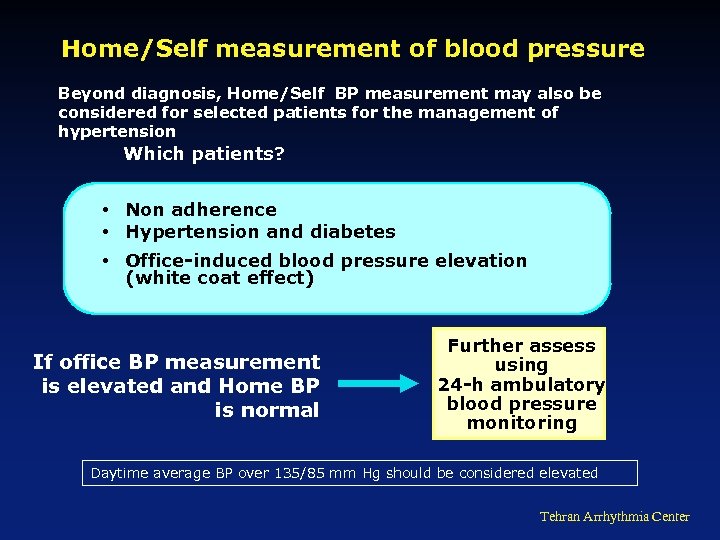 Home/Self measurement of blood pressure

Beyond diagnosis, Home/Self BP measurement may also be considered for selected patients for the management of hypertension

Which patients?

• Non adherence
• Hypertension and diabetes
• Office-induced blood pressure elevation (white coat effect)

If office BP measurement is elevated and Home BP is normal

Further assess using 24-h ambulatory blood pressure monitoring

Daytime average BP over 135/85 mm Hg should be considered elevated

Tehran Arrhythmia Center